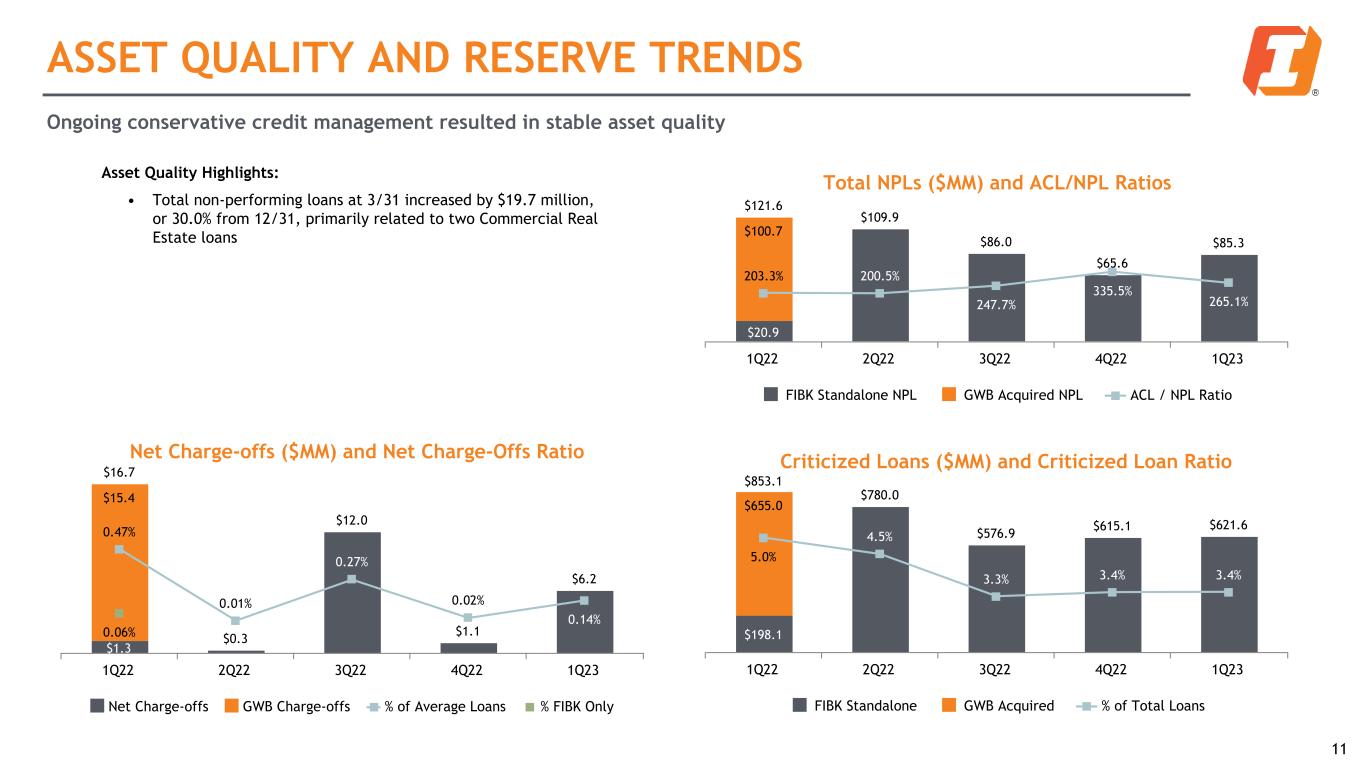 ASSET QUALITY AND RESERVE TRENDS

Ongoing conservative credit management resulted in stable asset quality

Asset Quality Highlights:

• Total non-performing loans at 3/31 increased by $19.7 million, or 30.0% from 12/31, primarily related to two Commercial Real Estate loans

Total NPLs ($MM) and ACL/NPL Ratios

$121.6
$100.7
203.3%
$20.9
$109.9
200.5%
$86.0
247.7%
$65.6
335.5%
$85.3
265.1%

1Q22 2Q22 3Q22 4Q22 1Q23

FIBK Standalone NPL GWB Acquired NPL ACL / NPL Ratio

Net Charge-offs ($MM) and Net Charge-Offs Ratio

$16.7
$15.4
0.47%
0.06%
$1.3
0.01%
$0.3
$12.0
0.27%
0.02%
$1.1
$6.2
0.14%

1Q22 2Q22 3Q22 4Q22 1Q23

Net Charge-offs GWB Charge-offs % of Average Loans % FIBK Only

Criticized Loans ($MM) and Criticized Loan Ratio

$853.1
$655.0
5.0%
$198.1
$780.0
4.5%
$576.9
3.3%
$615.1
3.4%
$621.6
3.4%

1Q22 2Q22 3Q22 4Q22 1Q23

FIBK Standalone GWB Acquired % of Total Loans

11